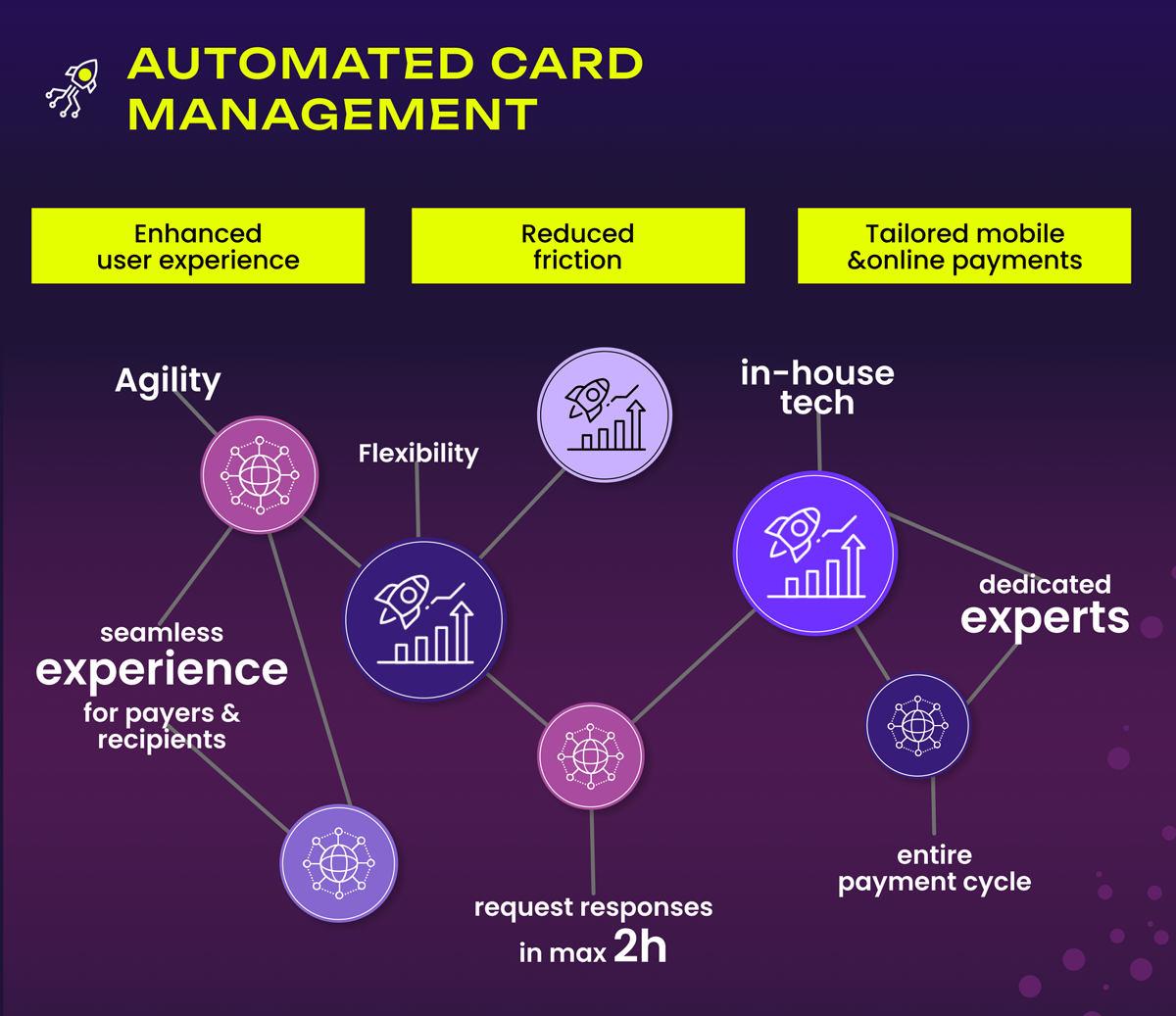 AUTOMATED CARD MANAGEMENT

Enhanced user experience

Reduced friction

Tailored mobile &online payments

Agility

Flexibility

in-house tech

seamless experience for payers & recipients

dedicated experts

request responses in max 2h

entire payment cycle